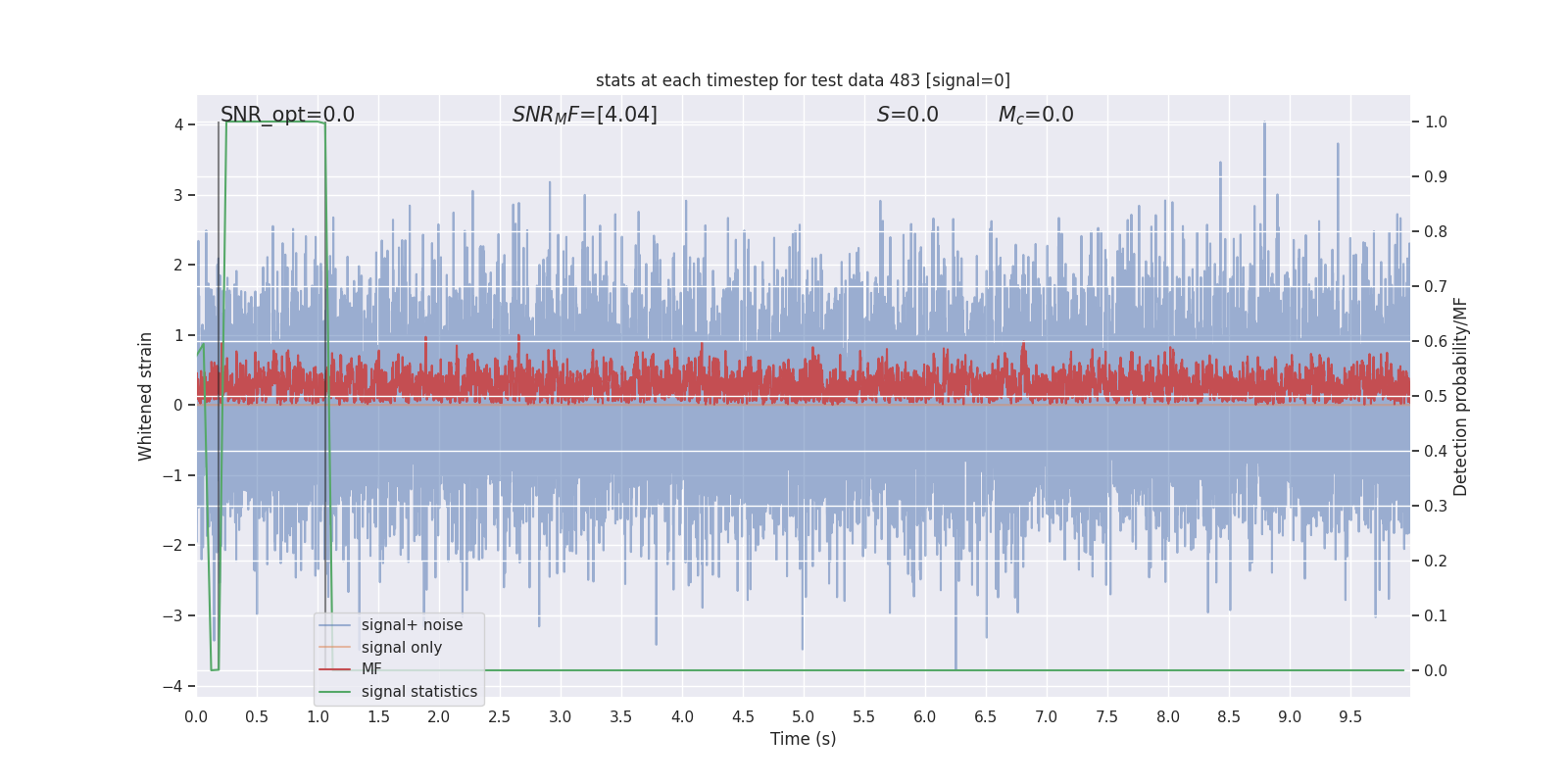 stats at each timestep for test data 483 [signal=0]

SNR_opt=0.0

$SNR_MF$=[4.04]

$S$=0.0

$M_c$=0.0

4
3
2
1
0
−1
−2
−3
−4

Whitened strain

1.0
0.9
0.8
0.7
0.6
0.5
0.4
0.3
0.2
0.1
0.0

Detection probability/MF

signal+ noise
signal only
MF
signal statistics

0.0 0.5 1.0 1.5 2.0 2.5 3.0 3.5 4.0 4.5 5.0 5.5 6.0 6.5 7.0 7.5 8.0 8.5 9.0 9.5

Time (s)